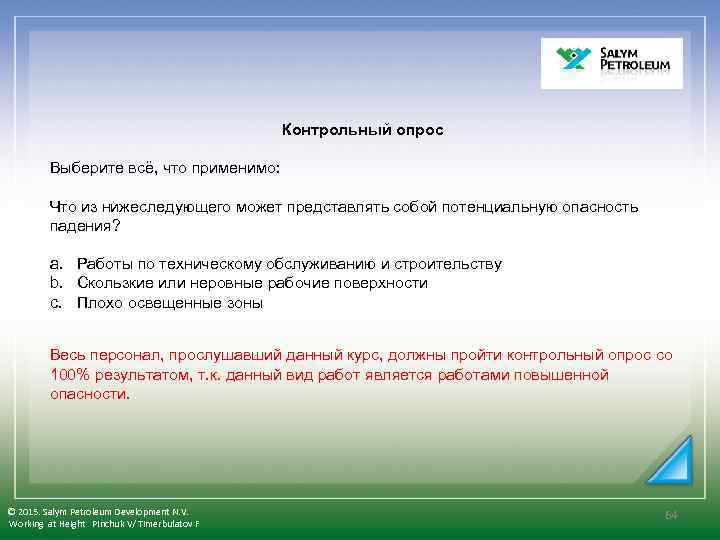 SALYM PETROLEUM

Контрольный опрос

Выберите всё, что применимо:

Что из нижеследующего может представлять собой потенциальную опасность падения?

a. Работы по техническому обслуживанию и строительству
b. Скользкие или неровные рабочие поверхности
c. Плохо освещенные зоны

Весь персонал, прослушавший данный курс, должны пройти контрольный опрос со 100% результатом, т.к. данный вид работ является работами повышенной опасности.

© 2015. Salym Petroleum Development N.V.
Working at Height Pinchuk V/ Timerbulatov F

64